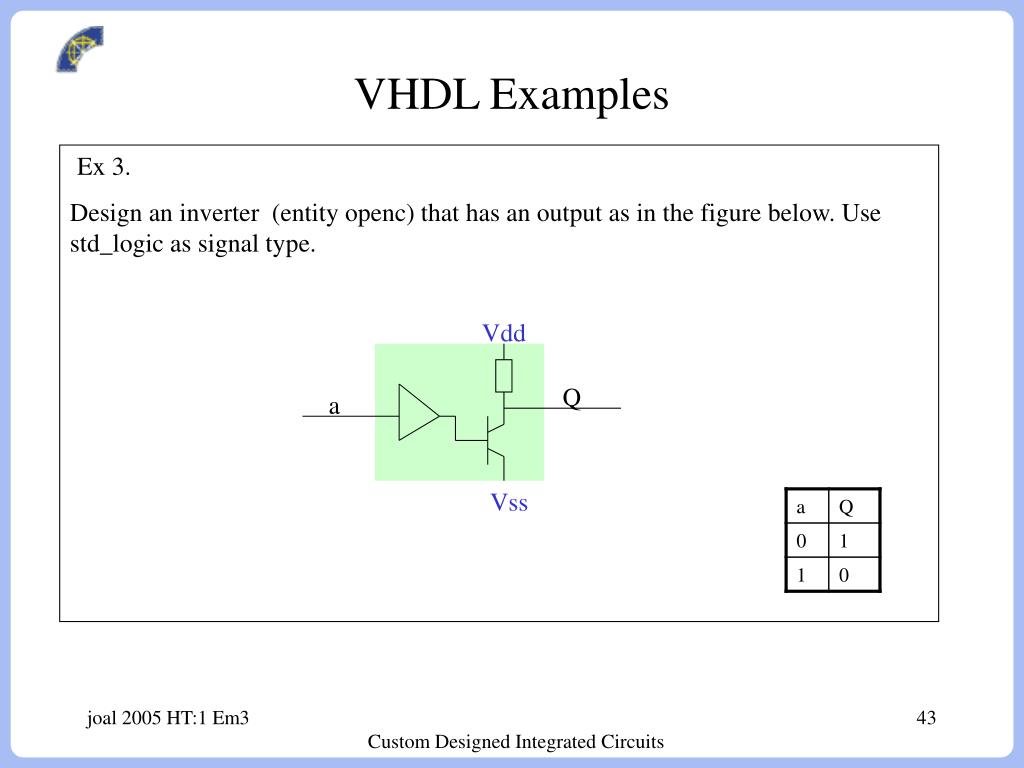 VHDL Examples

Ex 3.

Design an inverter (entity openc) that has an output as in the figure below. Use std_logic as signal type.

Vdd

a

Q

Vss

| a | Q |
|---|---|
| 0 | 1 |
| 1 | 0 |

joal 2005 HT:1 Em3

43

Custom Designed Integrated Circuits